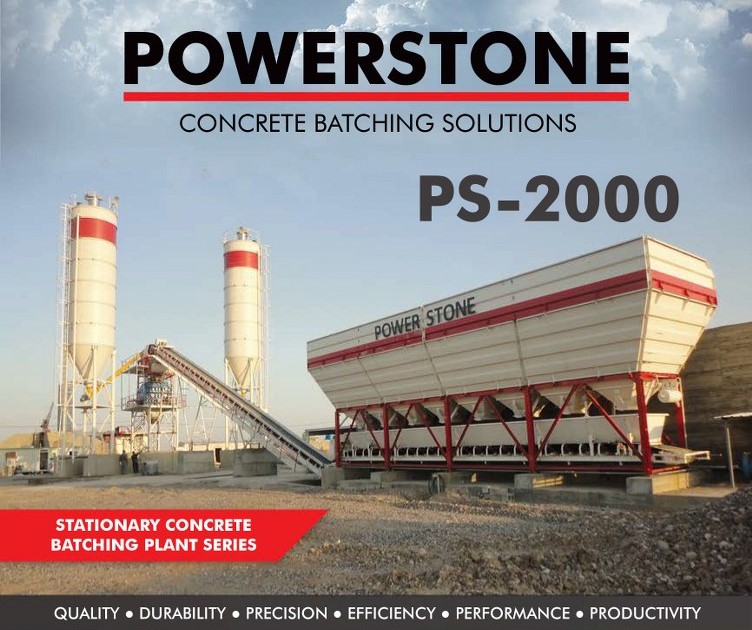 POWERSTONE
CONCRETE BATCHING SOLUTIONS

PS-2000

POWER STONE

STATIONARY CONCRETE BATCHING PLANT SERIES

QUALITY • DURABILITY • PRECISION • EFFICIENCY • PERFORMANCE • PRODUCTIVITY